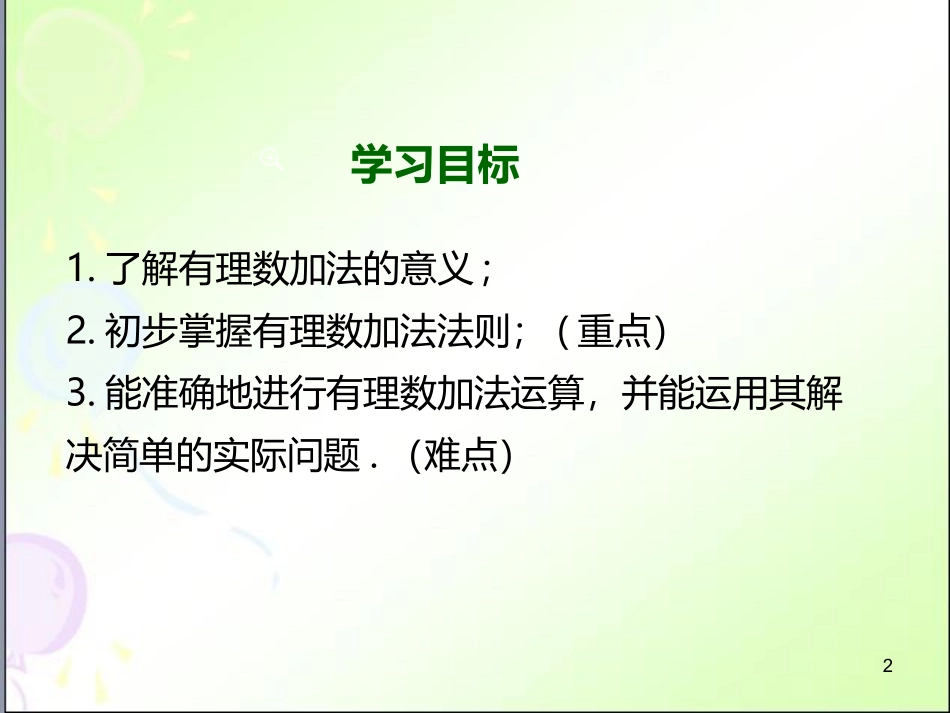 学习目标

1. 了解有理数加法的意义；

2. 初步掌握有理数加法法则；（重点）

3. 能准确地进行有理数加法运算，并能运用其解决简单的实际问题．（难点）

2